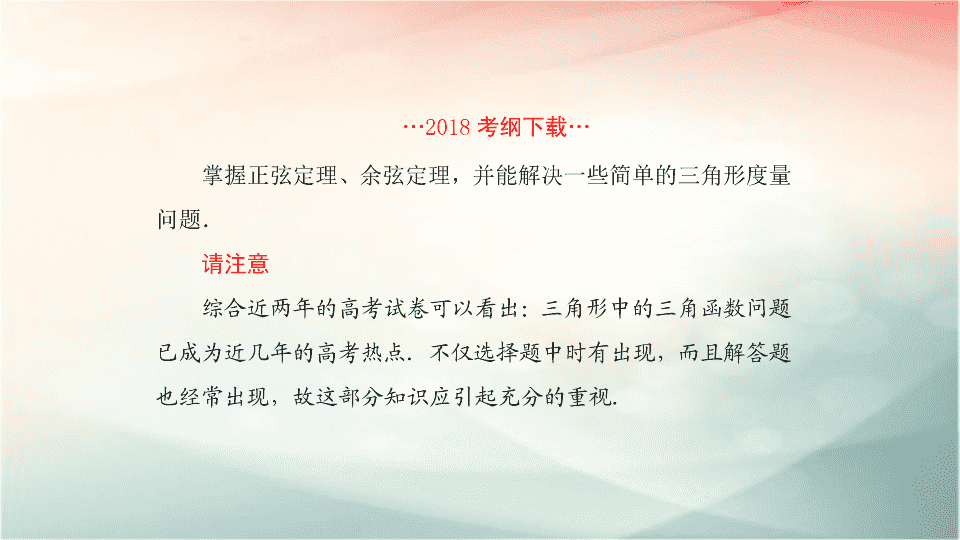 …2018 考纲下载…

掌握正弦定理、余弦定理，并能解决一些简单的三角形度量问题.

请注意

综合近两年的高考试卷可以看出：三角形中的三角函数问题已成为近几年的高考热点．不仅选择题中时有出现，而且解答题也经常出现，故这部分知识应引起充分的重视.